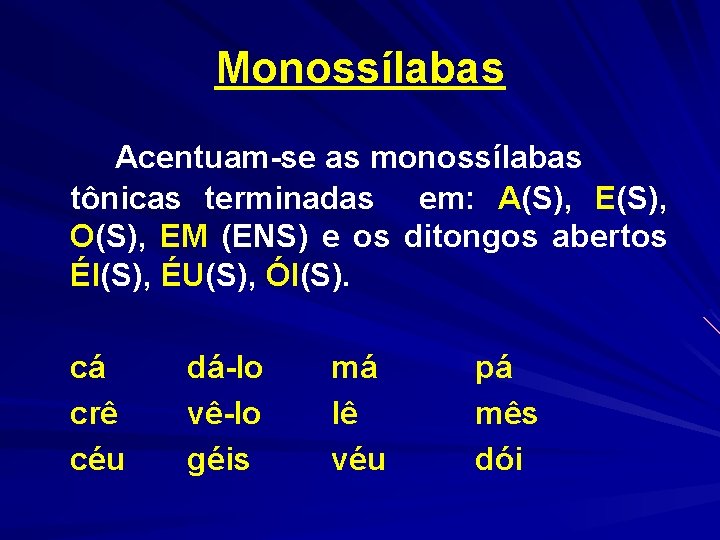 Monossílabas

Acentuam-se as monossílabas tônicas terminadas em: A(S), E(S), O(S), EM (ENS) e os ditongos abertos ÉI(S), ÉU(S), ÓI(S).

| cá | dá-lo | má | pá |
|---|---|---|---|
| crê | vê-lo | lê | mês |
| céu | géis | véu | dói |